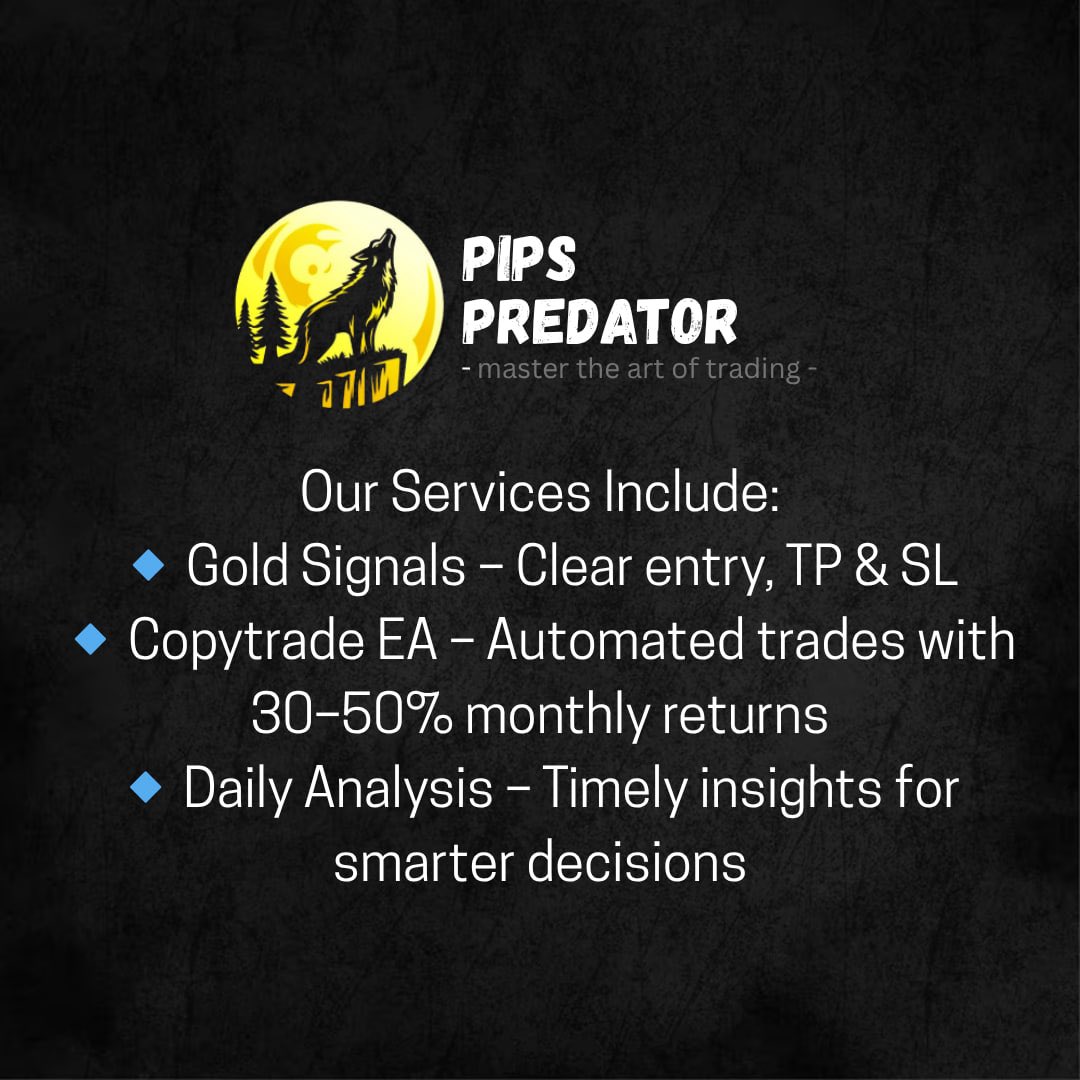 PIPS
PREDATOR
- master the art of trading -

Our Services Include:
🔹 Gold Signals – Clear entry, TP & SL
🔹 Copytrade EA – Automated trades with 30–50% monthly returns
🔹 Daily Analysis – Timely insights for smarter decisions